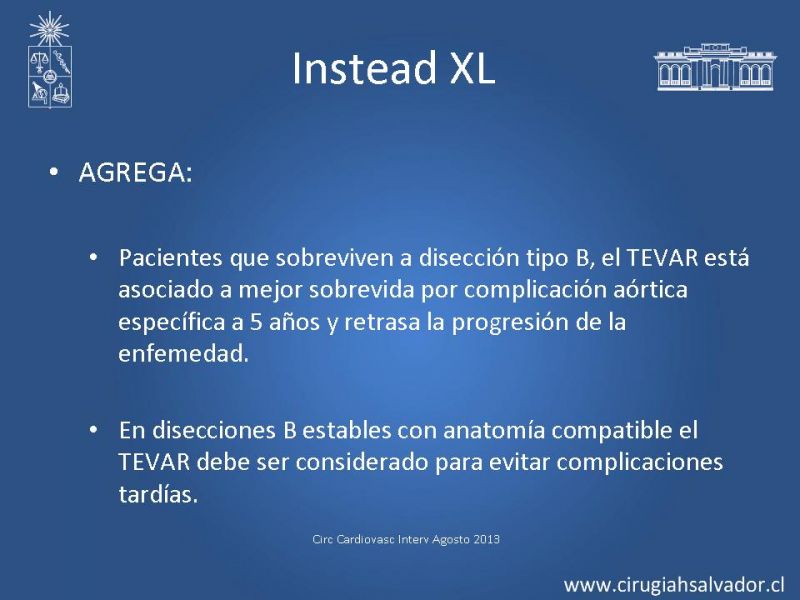 Instead XL

• AGREGA:

• Pacientes que sobreviven a disección tipo B, el TEVAR está asociado a mejor sobrevida por complicación aórtica específica a 5 años y retrasa la progresión de la enfemedad.

• En disecciones B estables con anatomía compatible el TEVAR debe ser considerado para evitar complicaciones tardías.

Circ Cardiovasc Interv Agosto 2013

www.cirugiahsalvador.cl